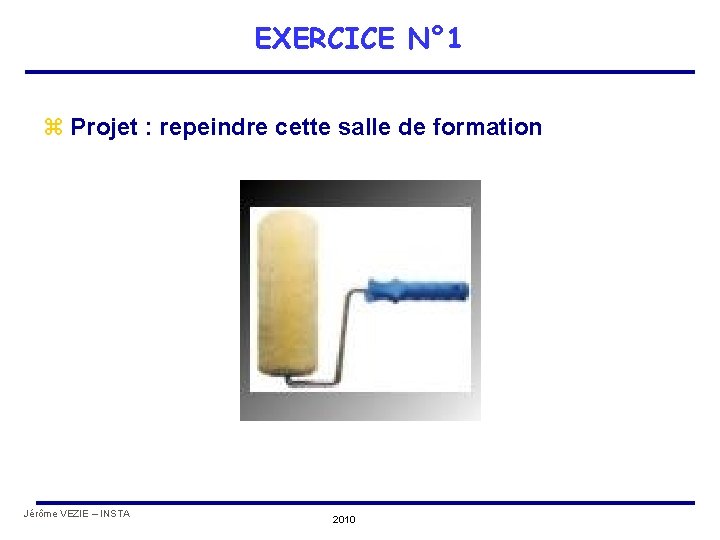 EXERCICE N°1

⌘ Projet : repeindre cette salle de formation

Jérôme VEZIE – INSTA

2010